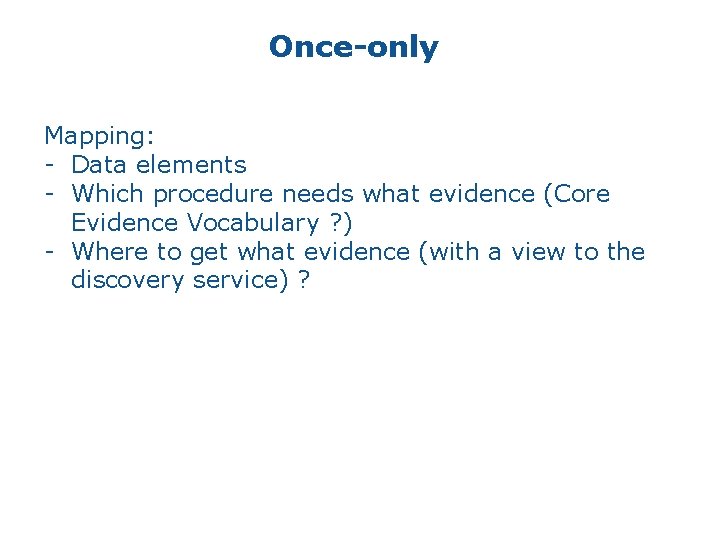 Once-only

Mapping:
- Data elements
- Which procedure needs what evidence (Core Evidence Vocabulary ?)
- Where to get what evidence (with a view to the discovery service) ?